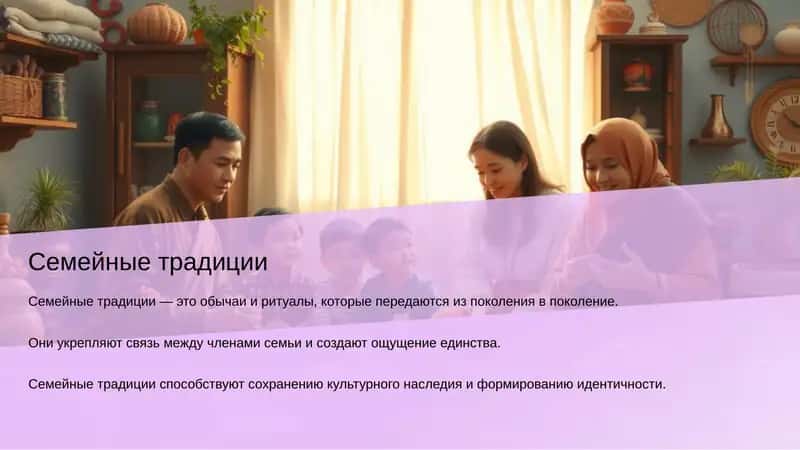 Семейные традиции

Семейные традиции — это обычаи и ритуалы, которые передаются из поколения в поколение.

Они укрепляют связь между членами семьи и создают ощущение единства.

Семейные традиции способствуют сохранению культурного наследия и формированию идентичности.